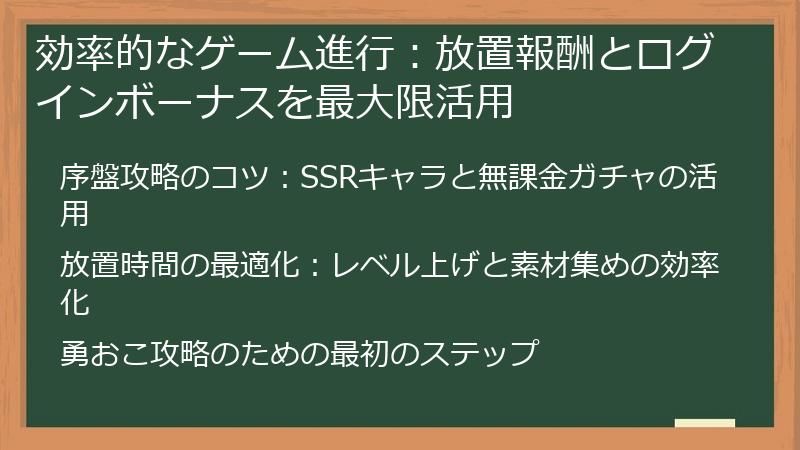 効率的なゲーム進行：放置報酬とログインボーナスを最大限活用

序盤攻略のコツ：SSRキャラと無課金ガチャの活用

放置時間の最適化：レベル上げと素材集めの効率化

勇おこ攻略のための最初のステップ